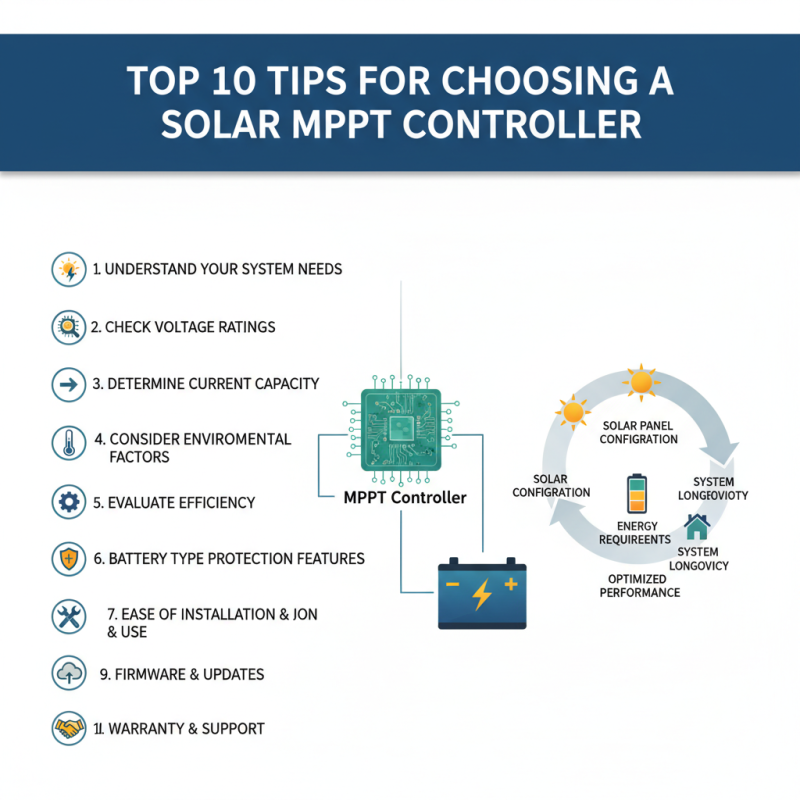 TOP 10 TIPS FOR CHOOSING A SOLAR MPPT CONTROLLER

1. UNDERSTAND YOUR SYSTEM NEEDS

2. CHECK VOLTAGE RATINGS

3. DETERMINE CURRENT CAPACITY

4. CONSIDER ENVIROMENTAL FACTORS

5. EVALUATE EFFICIENCY

6. BATTERY TYPE PROTECTION FEATURES

7. EASE OF INSTALLATION & JON & USE

9. FIRMWARE & UPDATES

11. WARRANTY & SUPPORT

MPPT Controller

SOLAR PANEL CONFIGRATION

SOLAR CONFIGRATION

SYSTEM LONGEOVIOTY

ENERGY REQUIREENTS

SYSTEM LONGOVICY

OPTIMIZED PERFORMANCE